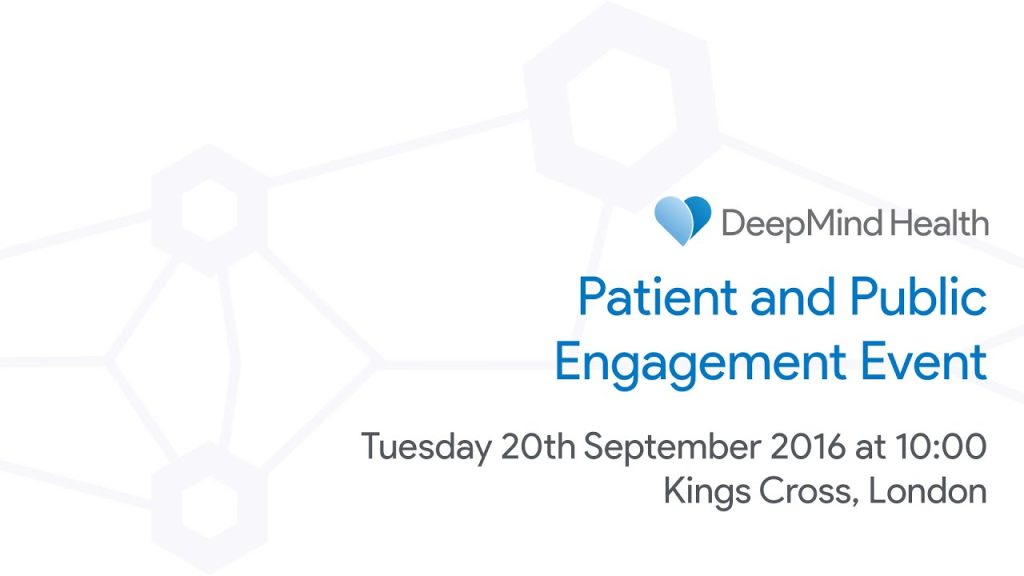 DeepMind Health

Patient and Public Engagement Event

Tuesday 20th September 2016 at 10:00
Kings Cross, London